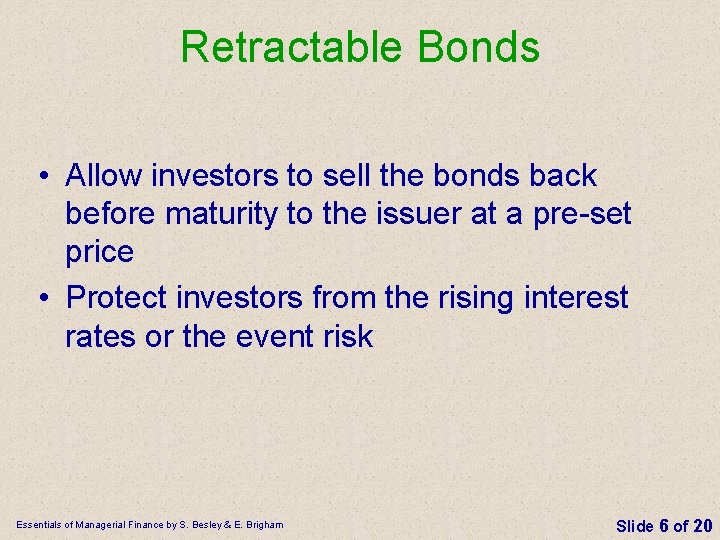 Retractable Bonds

• Allow investors to sell the bonds back before maturity to the issuer at a pre-set price

• Protect investors from the rising interest rates or the event risk

Essentials of Managerial Finance by S. Besley & E. Brigham

Slide 6 of 20